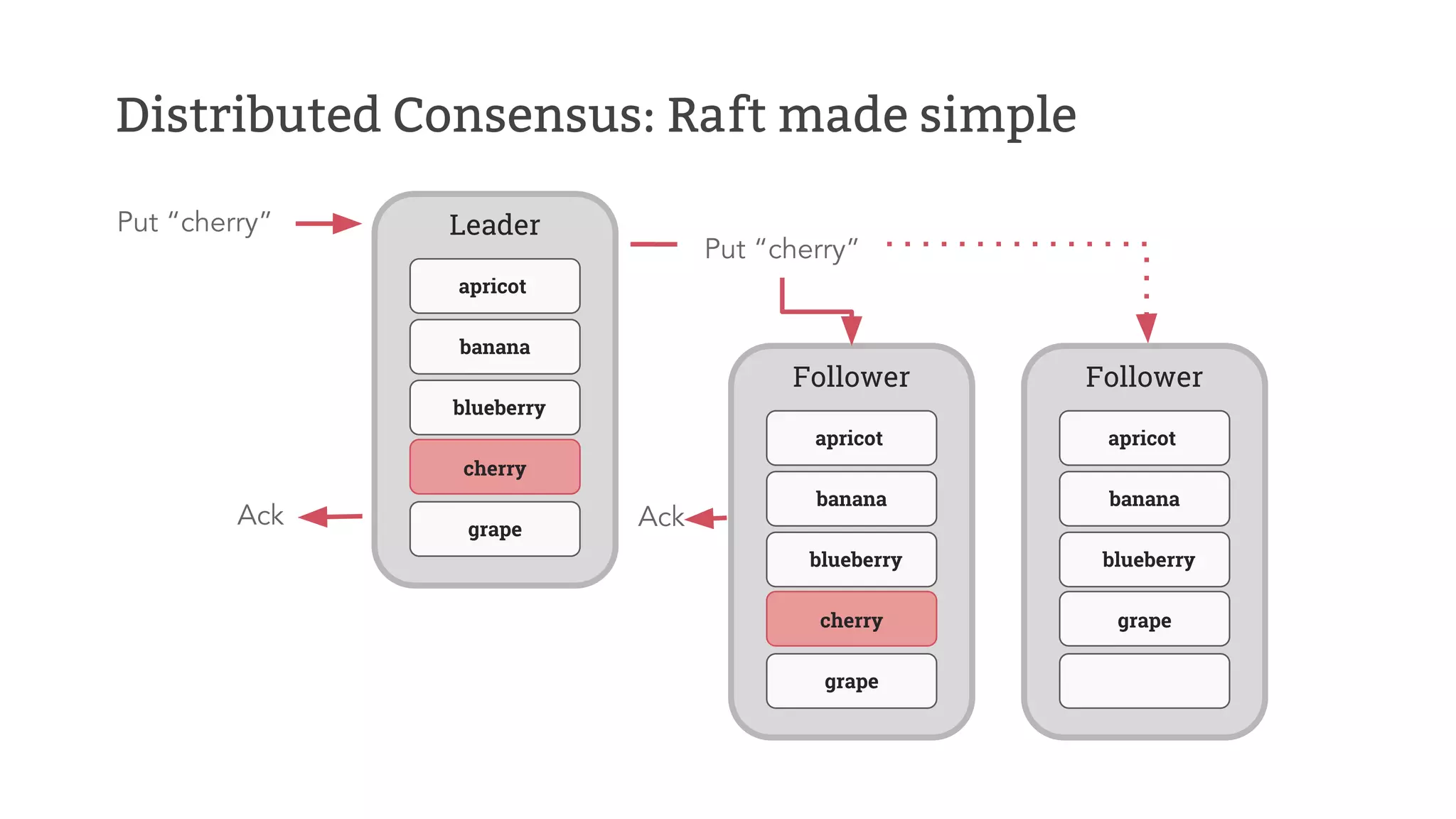 Distributed Consensus: Raft made simple

Put “cherry”

Leader

apricot

banana

blueberry

cherry

grape

Ack

Put “cherry”

Ack

Follower

apricot

banana

blueberry

cherry

grape

Follower

apricot

banana

blueberry

grape